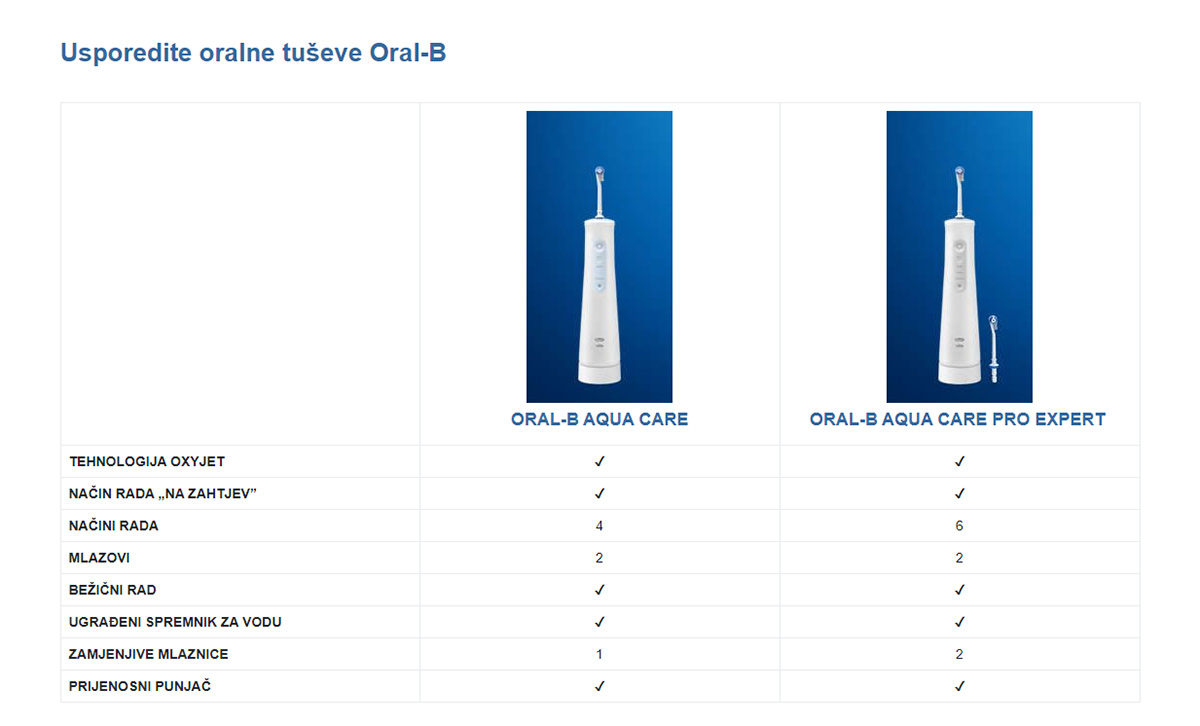 Usporedite oralne tuševe Oral-B

| | ORAL-B AQUA CARE | ORAL-B AQUA CARE PRO EXPERT |
|---|---|---|
| TEHNOLOGIJA OXYJET | ✓ | ✓ |
| NAČIN RADA „NA ZAHTJEV” | ✓ | ✓ |
| NAČINI RADA | 4 | 6 |
| MLAZOVI | 2 | 2 |
| BEŽIČNI RAD | ✓ | ✓ |
| UGRAĐENI SPREMNIK ZA VODU | ✓ | ✓ |
| ZAMJENJIVE MLAZNICE | 1 | 2 |
| PRIJENOSNI PUNJAČ | ✓ | ✓ |